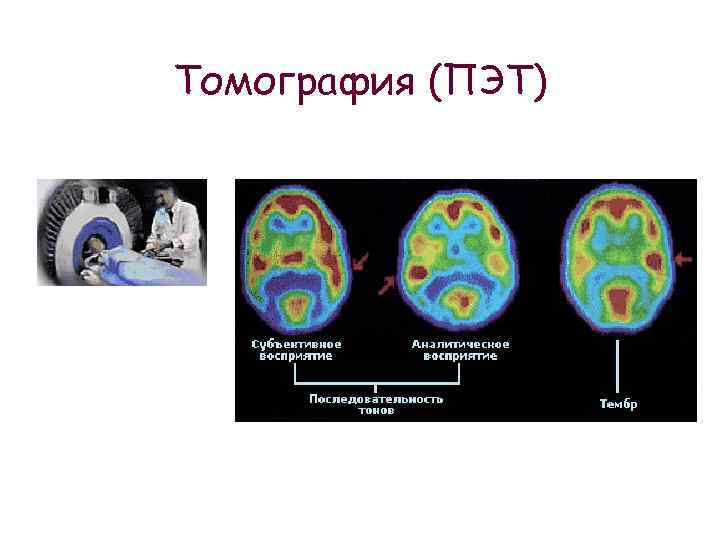 Томография (ПЭТ)

Субъективное восприятие

Аналитическое восприятие

Последовательность тонов

Тембр